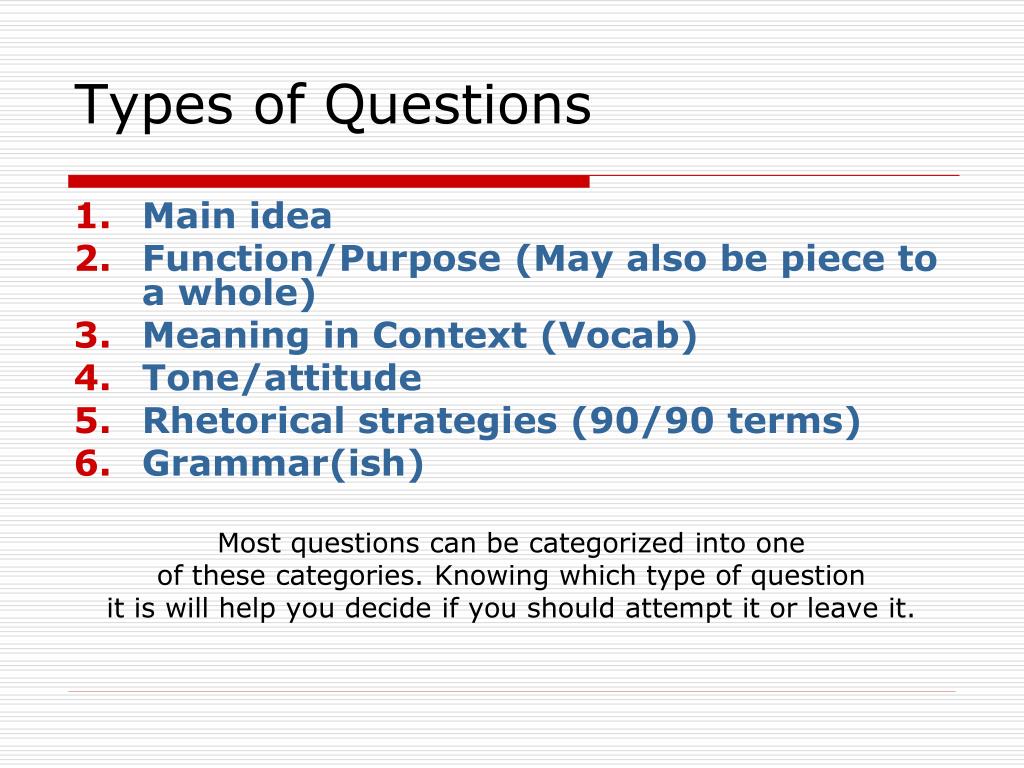 Types of Questions

1. Main idea
2. Function/Purpose (May also be piece to a whole)
3. Meaning in Context (Vocab)
4. Tone/attitude
5. Rhetorical strategies (90/90 terms)
6. Grammar(ish)

Most questions can be categorized into one of these categories. Knowing which type of question it is will help you decide if you should attempt it or leave it.